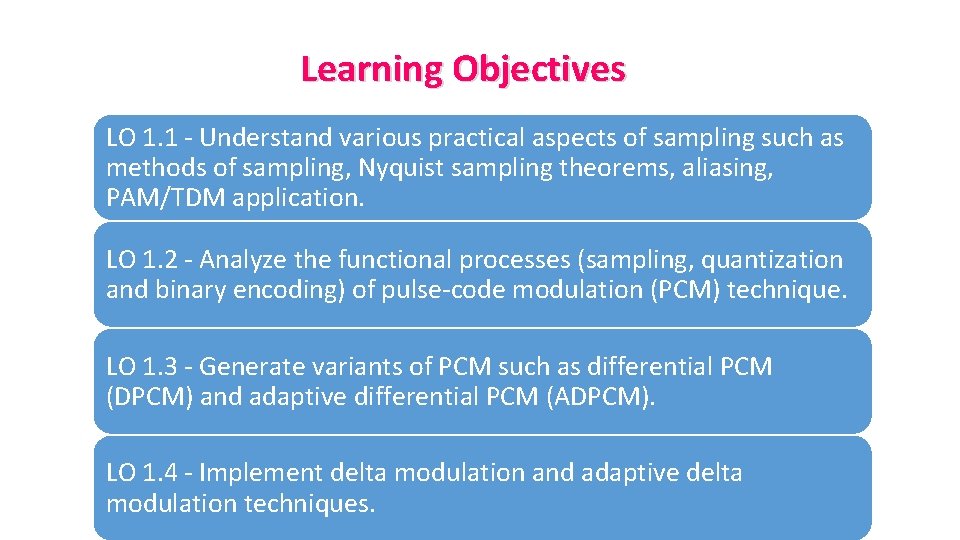 Learning Objectives

LO 1.1 - Understand various practical aspects of sampling such as methods of sampling, Nyquist sampling theorems, aliasing, PAM/TDM application.

LO 1.2 - Analyze the functional processes (sampling, quantization and binary encoding) of pulse-code modulation (PCM) technique.

LO 1.3 - Generate variants of PCM such as differential PCM (DPCM) and adaptive differential PCM (ADPCM).

LO 1.4 - Implement delta modulation and adaptive delta modulation techniques.